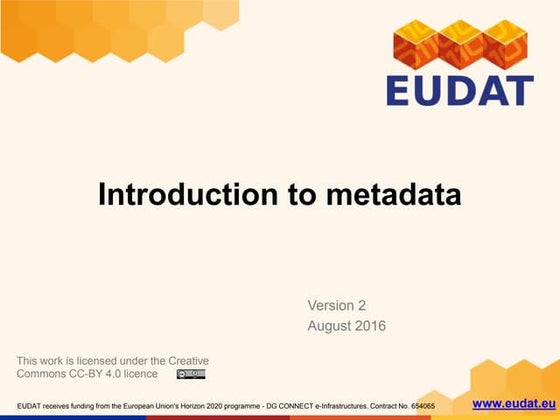 EUDAT

Introduction to metadata

Version 2
August 2016

This work is licensed under the Creative Commons CC-BY 4.0 licence

EUDAT receives funding from the European Union's Horizon 2020 programme - DG CONNECT e-Infrastructures. Contract No. 654065

www.eudat.eu